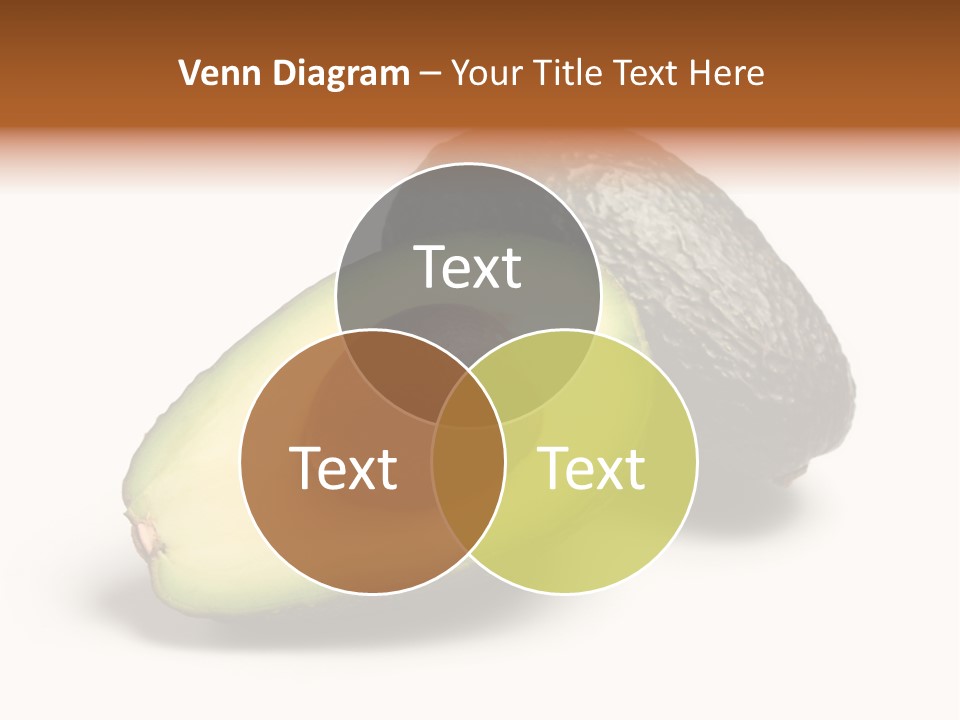 Venn Diagram – Your Title Text Here

Text

Text

Text